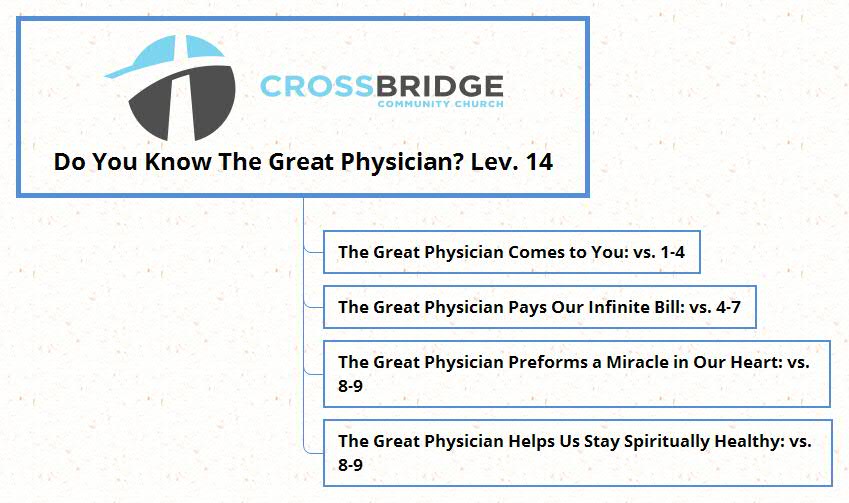 CROSSBRIDGE
COMMUNITY CHURCH

Do You Know The Great Physician? Lev. 14

The Great Physician Comes to You: vs. 1-4

The Great Physician Pays Our Infinite Bill: vs. 4-7

The Great Physician Preforms a Miracle in Our Heart: vs. 8-9

The Great Physician Helps Us Stay Spiritually Healthy: vs. 8-9